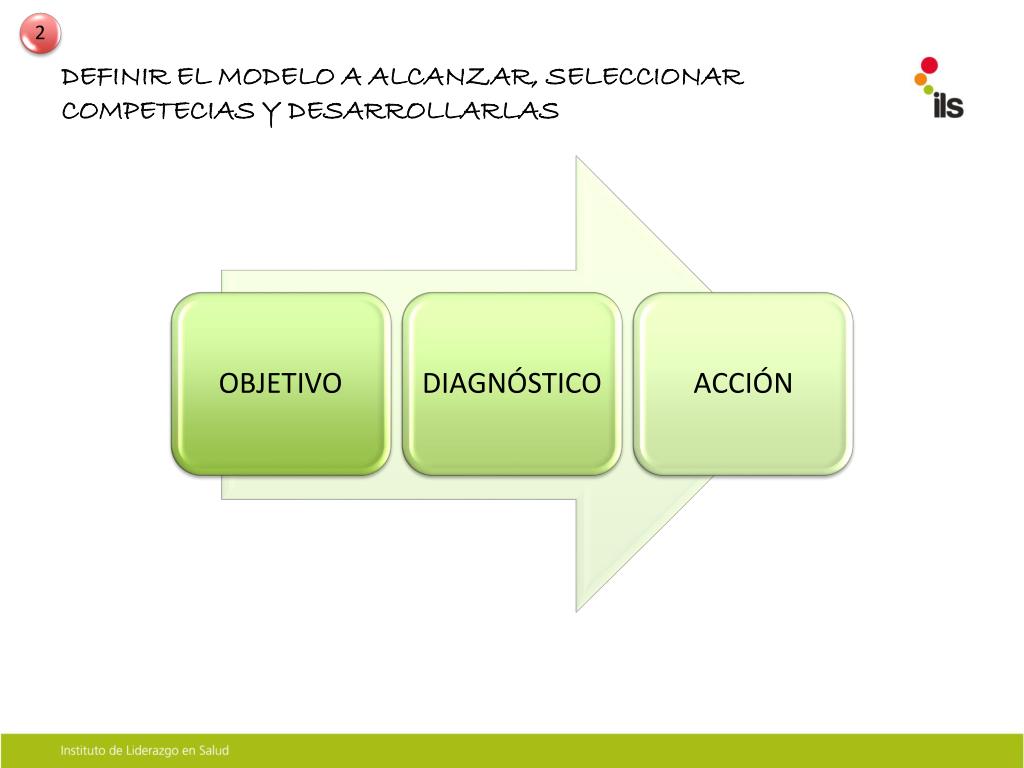 2

DEFINIR EL MODELO A ALCANZAR, SELECCIONAR COMPETECIAS Y DESARROLLARLAS

ils

OBJETIVO

DIAGNÓSTICO

ACCIÓN

Instituto de Liderazgo en Salud